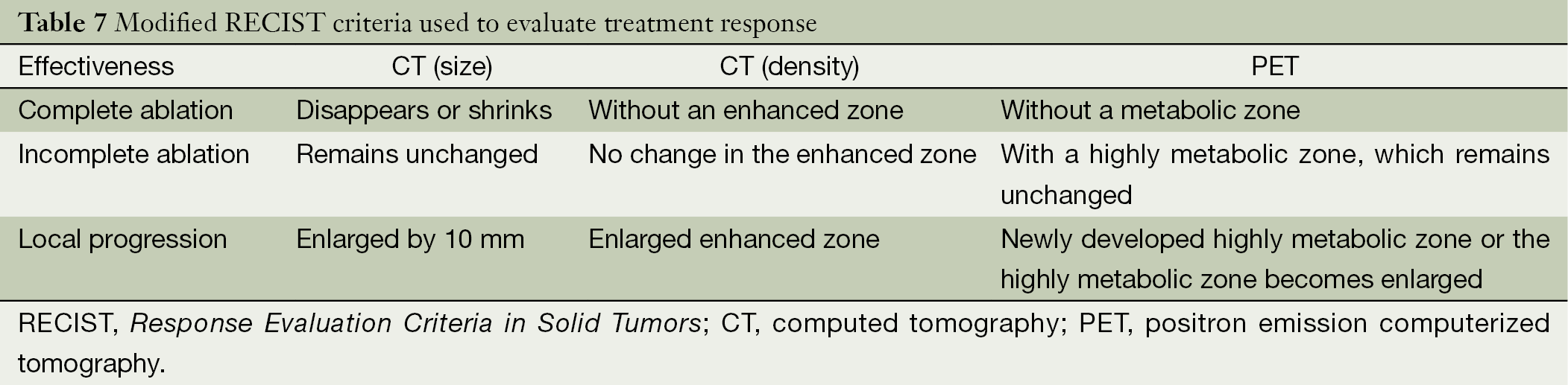 Table 7 Modified RECIST criteria used to evaluate treatment response

| Effectiveness | CT (size) | CT (density) | PET |
|---|---|---|---|
| Complete ablation | Disappears or shrinks | Without an enhanced zone | Without a metabolic zone |
| Incomplete ablation | Remains unchanged | No change in the enhanced zone | With a highly metabolic zone, which remains unchanged |
| Local progression | Enlarged by 10 mm | Enlarged enhanced zone | Newly developed highly metabolic zone or the highly metabolic zone becomes enlarged |

RECIST, Response Evaluation Criteria in Solid Tumors; CT, computed tomography; PET, positron emission computerized tomography.